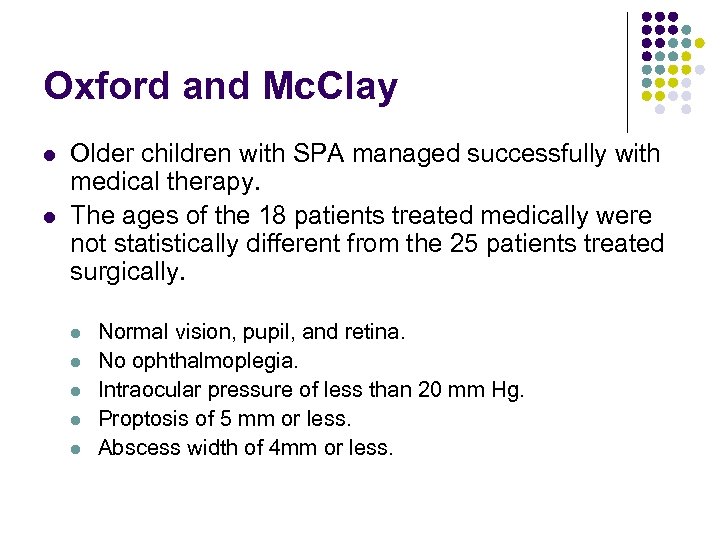 Oxford and McClay

- Older children with SPA managed successfully with medical therapy.
- The ages of the 18 patients treated medically were not statistically different from the 25 patients treated surgically.

  - Normal vision, pupil, and retina.
  - No ophthalmoplegia.
  - Intraocular pressure of less than 20 mm Hg.
  - Proptosis of 5 mm or less.
  - Abscess width of 4mm or less.